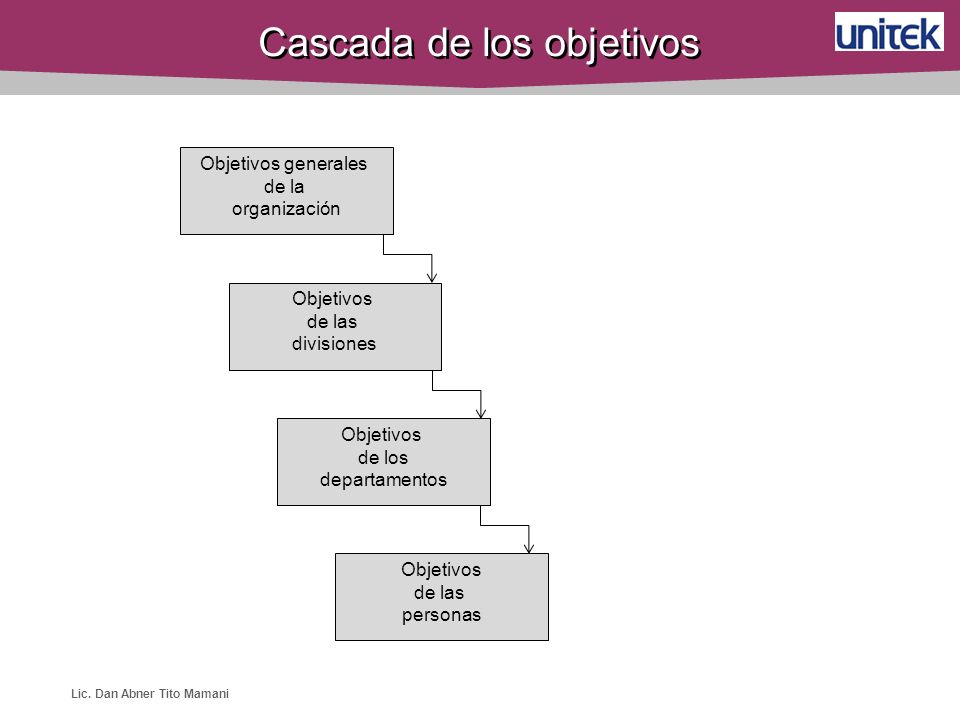 Cascada de los objetivos

unitek

Objetivos generales de la organización

Objetivos de las divisiones

Objetivos de los departamentos

Objetivos de las personas

Lic. Dan Abner Tito Mamani